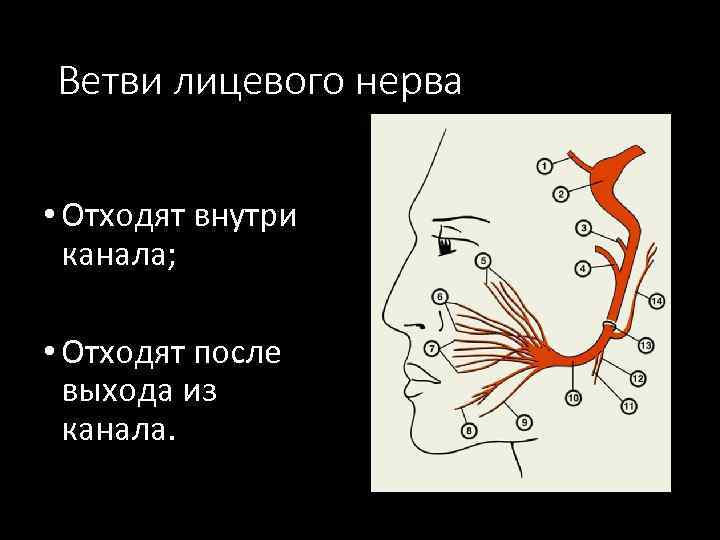 Ветви лицевого нерва

• Отходят внутри канала;

• Отходят после выхода из канала.

1
2
3
4
5
6
7
8
9
10
11
12
13
14